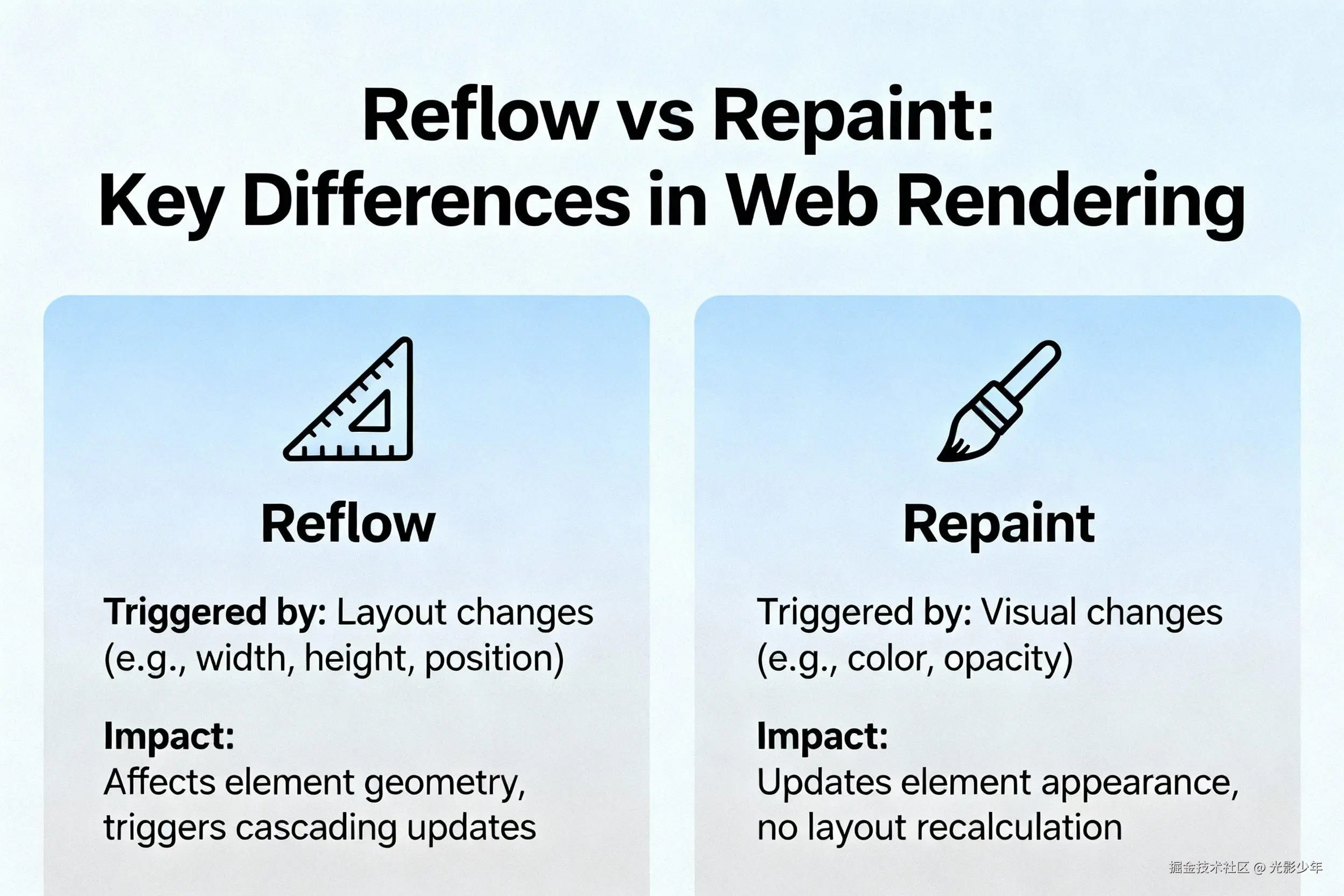 Reflow vs Repaint:
Key Differences in Web Rendering

Reflow

Triggered by: Layout changes (e.g., width, height, position)

Impact:
Affects element geometry, triggers cascading updates

Repaint

Triggered by: Visual changes (e.g., color, opacity)

Impact:
Updates element appearance, no layout recalculation

掘金技术社区 @ 光影少年